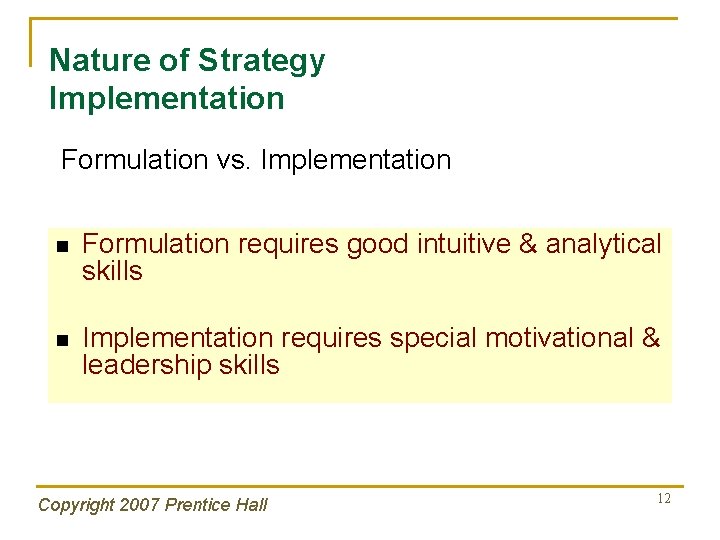 Nature of Strategy Implementation

Formulation vs. Implementation

- Formulation requires good intuitive & analytical skills

- Implementation requires special motivational & leadership skills

Copyright 2007 Prentice Hall

12